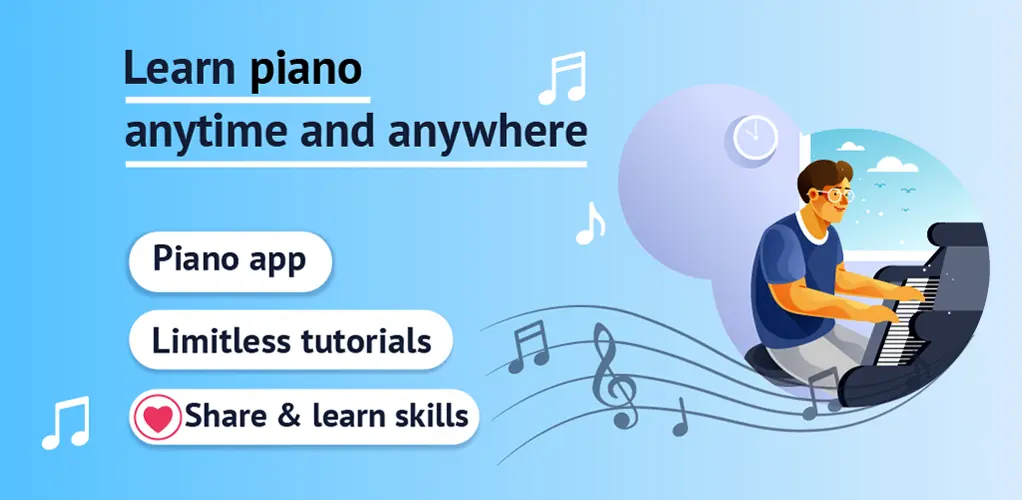 Learn piano
anytime and anywhere

Piano app

Limitless tutorials

Share & learn skills